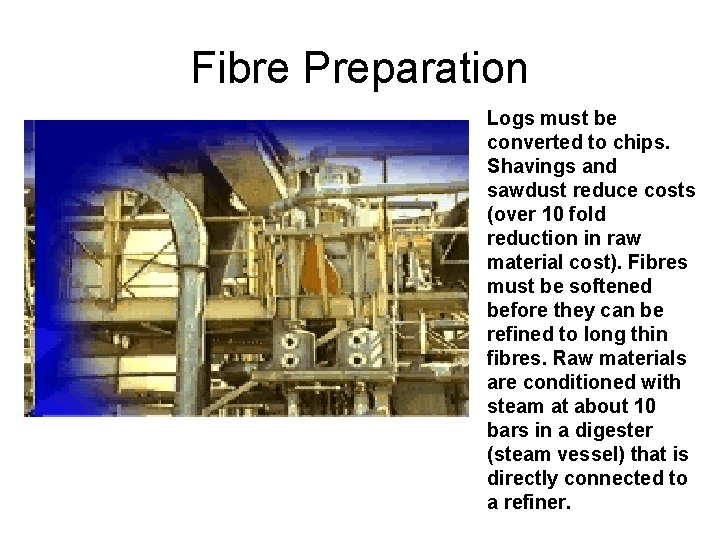 Fibre Preparation

Logs must be converted to chips. Shavings and sawdust reduce costs (over 10 fold reduction in raw material cost). Fibres must be softened before they can be refined to long thin fibres. Raw materials are conditioned with steam at about 10 bars in a digester (steam vessel) that is directly connected to a refiner.